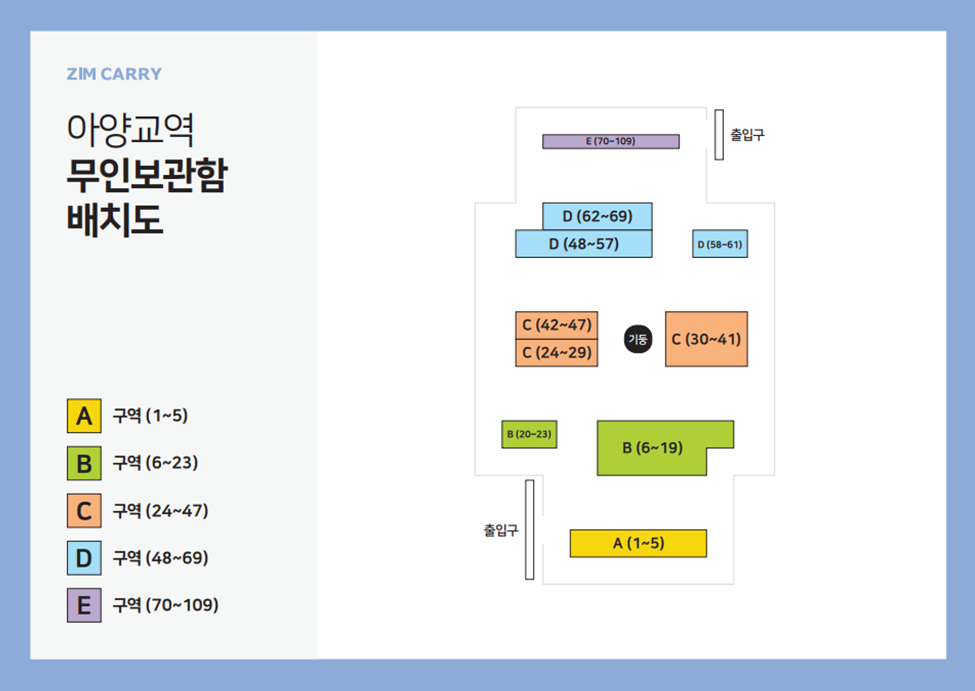 ZIM CARRY

아양교역
무인보관함
배치도

A 구역 (1~5)
B 구역 (6~23)
C 구역 (24~47)
D 구역 (48~69)
E 구역 (70~109)

E (70~109)
출입구
D (62~69)
D (48~57)
D (58~61)
C (42~47)
C (24~29)
기둥
C (30~41)
B (20~23)
B (6~19)
출입구
A (1~5)